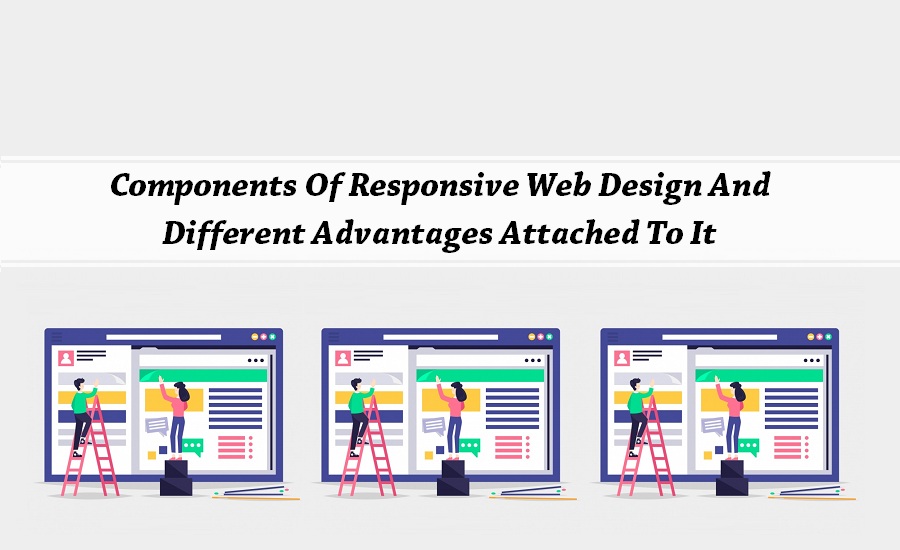 Components Of Responsive Web Design And Different Advantages Attached To It